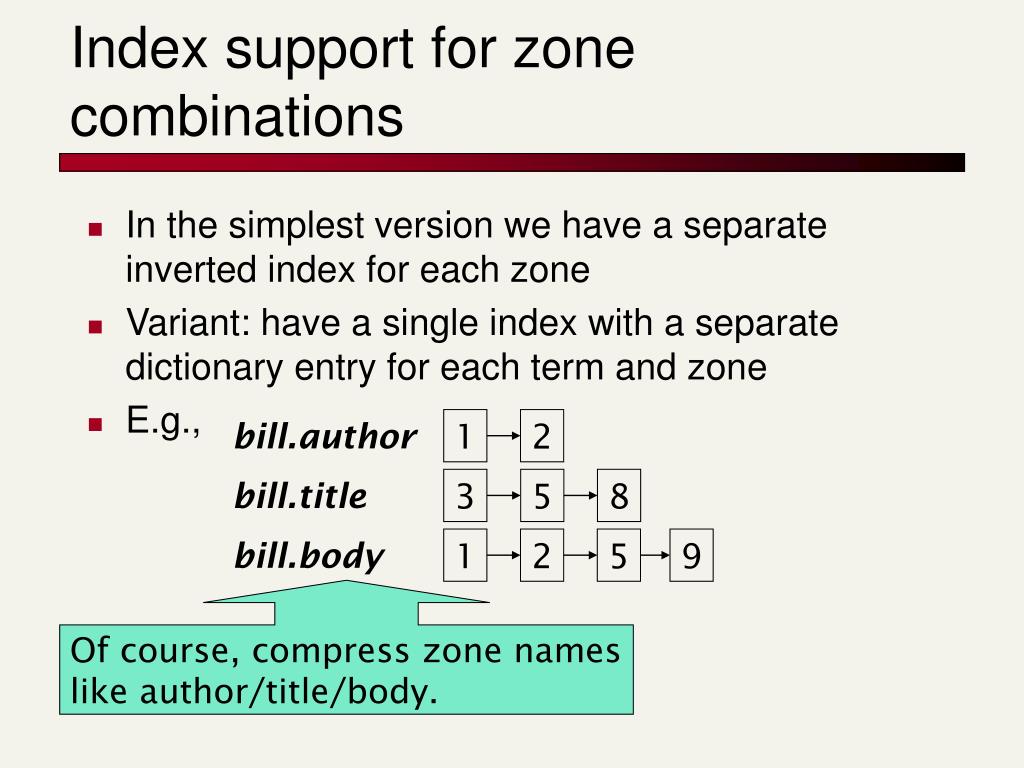 Index support for zone combinations

In the simplest version we have a separate inverted index for each zone

Variant: have a single index with a separate dictionary entry for each term and zone

E.g.,

bill.author 1 2

bill.title 3 5 8

bill.body 1 2 5 9

Of course, compress zone names like author/title/body.